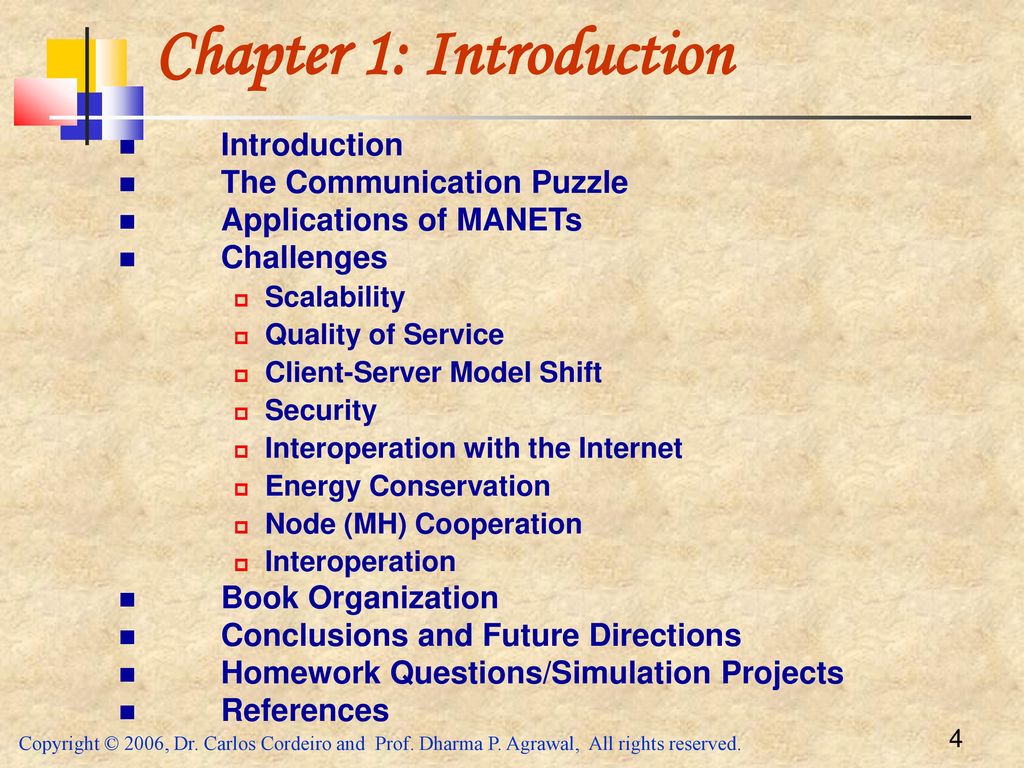 Chapter 1: Introduction

- Introduction
- The Communication Puzzle
- Applications of MANETs
- Challenges
  - Scalability
  - Quality of Service
  - Client-Server Model Shift
  - Security
  - Interoperation with the Internet
  - Energy Conservation
  - Node (MH) Cooperation
  - Interoperation
- Book Organization
- Conclusions and Future Directions
- Homework Questions/Simulation Projects
- References

Copyright © 2006, Dr. Carlos Cordeiro and Prof. Dharma P. Agrawal, All rights reserved.

4